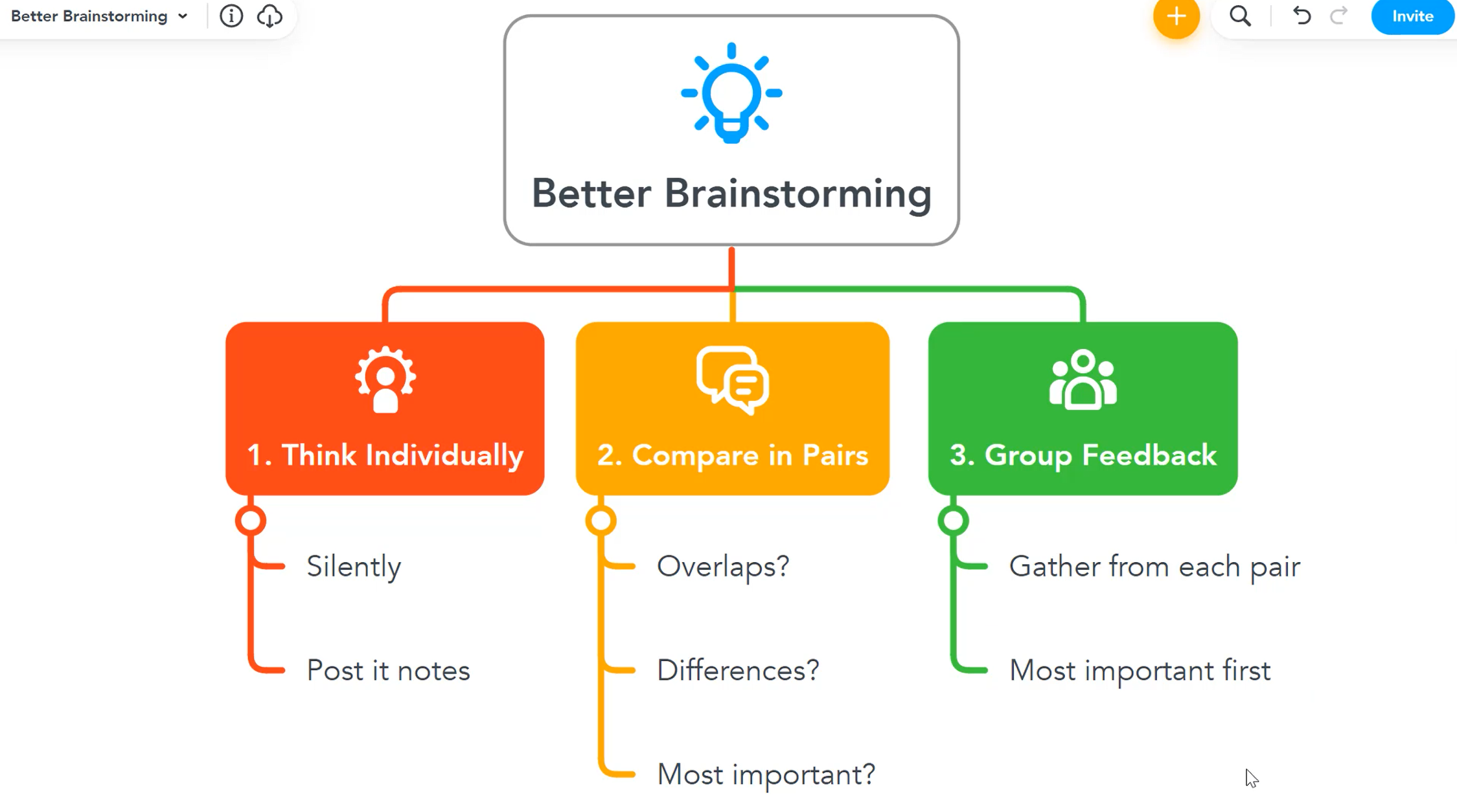 Better Brainstorming

Invite

Better Brainstorming

1. Think Individually

Silently

Post it notes

2. Compare in Pairs

Overlaps?

Differences?

Most important?

3. Group Feedback

Gather from each pair

Most important first